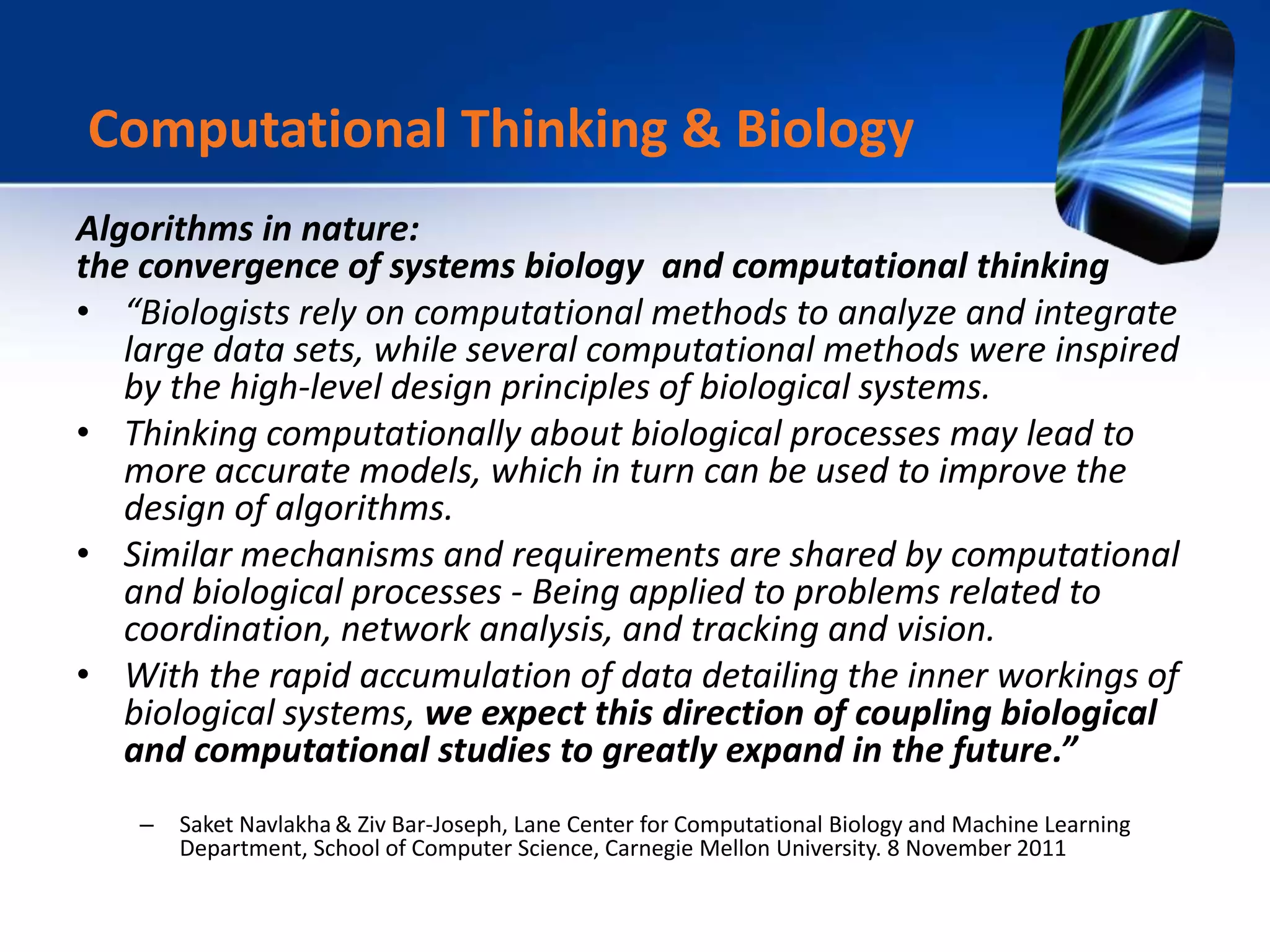 Computational Thinking & Biology

Algorithms in nature:
the convergence of systems biology and computational thinking

• “Biologists rely on computational methods to analyze and integrate large data sets, while several computational methods were inspired by the high-level design principles of biological systems.
• Thinking computationally about biological processes may lead to more accurate models, which in turn can be used to improve the design of algorithms.
• Similar mechanisms and requirements are shared by computational and biological processes - Being applied to problems related to coordination, network analysis, and tracking and vision.
• With the rapid accumulation of data detailing the inner workings of biological systems, we expect this direction of coupling biological and computational studies to greatly expand in the future.”

– Saket Navlakha & Ziv Bar-Joseph, Lane Center for Computational Biology and Machine Learning Department, School of Computer Science, Carnegie Mellon University. 8 November 2011